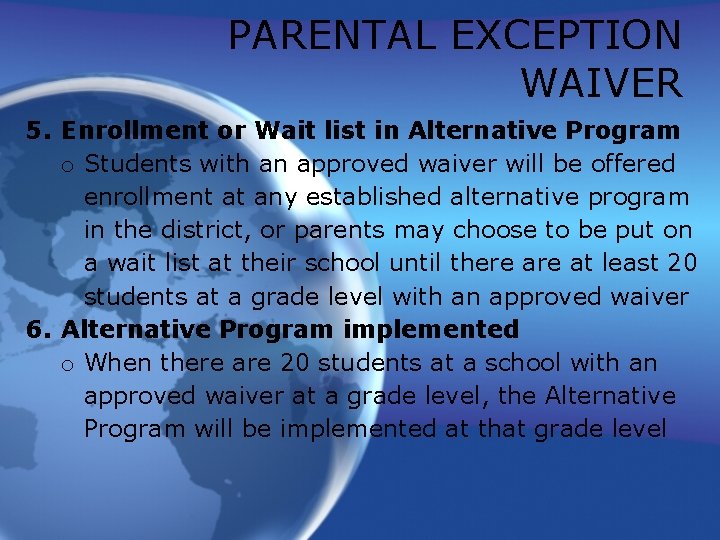 PARENTAL EXCEPTION WAIVER

5. Enrollment or Wait list in Alternative Program

o Students with an approved waiver will be offered enrollment at any established alternative program in the district, or parents may choose to be put on a wait list at their school until there are at least 20 students at a grade level with an approved waiver

6. Alternative Program implemented

o When there are 20 students at a school with an approved waiver at a grade level, the Alternative Program will be implemented at that grade level